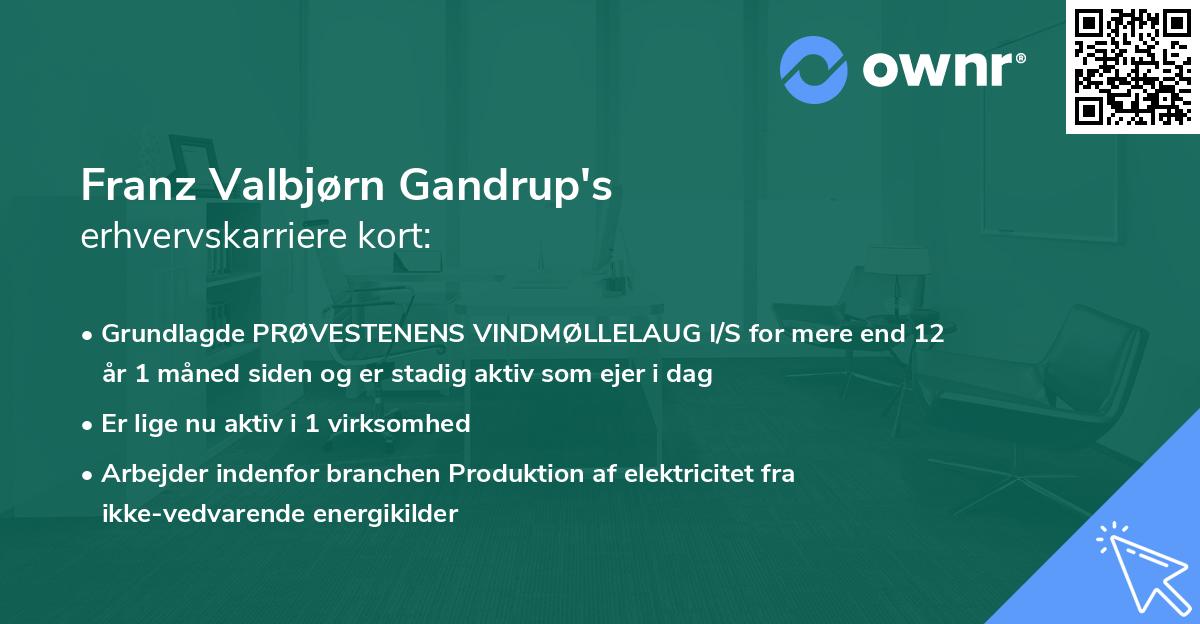 ownr®

Franz Valbjørn Gandrup's
erhvervskarriere kort:

• Grundlagde PRØVESTENENS VINDMØLLELAUG I/S for mere end 12 år 1 måned siden og er stadig aktiv som ejer i dag

• Er lige nu aktiv i 1 virksomhed

• Arbejder indenfor branchen Produktion af elektricitet fra ikke-vedvarende energikilder